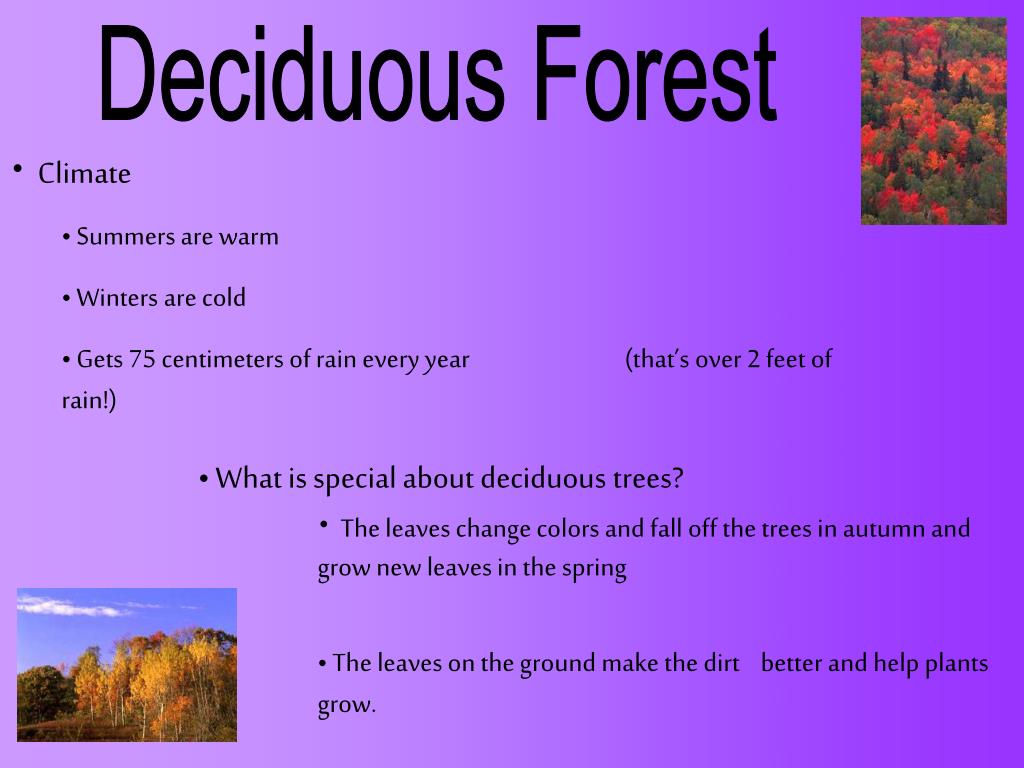 Deciduous Forest

• Climate

• Summers are warm

• Winters are cold

• Gets 75 centimeters of rain every year (that's over 2 feet of rain!)

• What is special about deciduous trees?

• The leaves change colors and fall off the trees in autumn and grow new leaves in the spring

• The leaves on the ground make the dirt better and help plants grow.